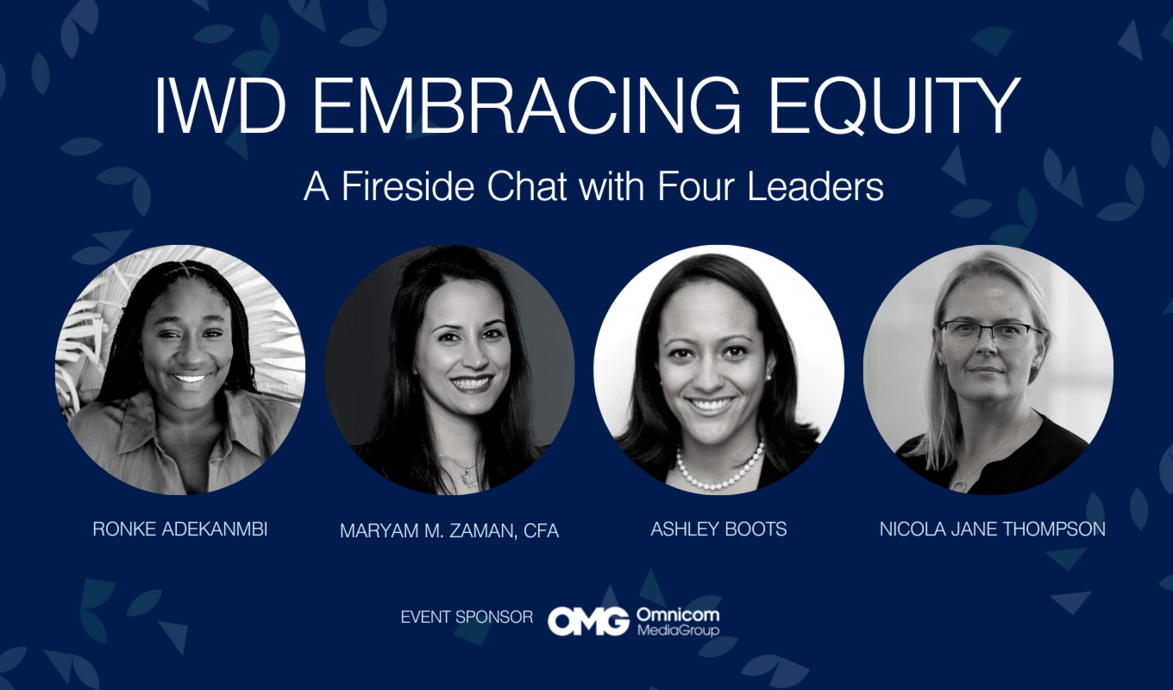 IWD EMBRACING EQUITY

A Fireside Chat with Four Leaders

RONKE ADEKANMBI

MARYAM M. ZAMAN, CFA

ASHLEY BOOTS

NICOLA JANE THOMPSON

EVENT SPONSOR OMG Omnicom MediaGroup